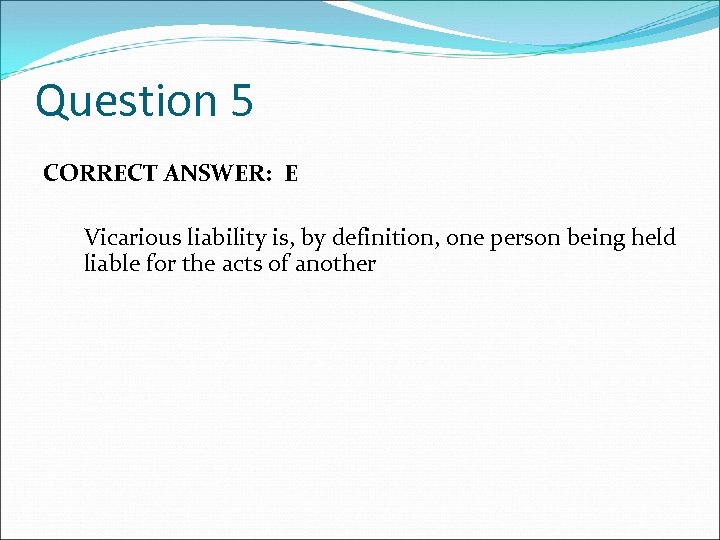 Question 5

CORRECT ANSWER: E

Vicarious liability is, by definition, one person being held liable for the acts of another